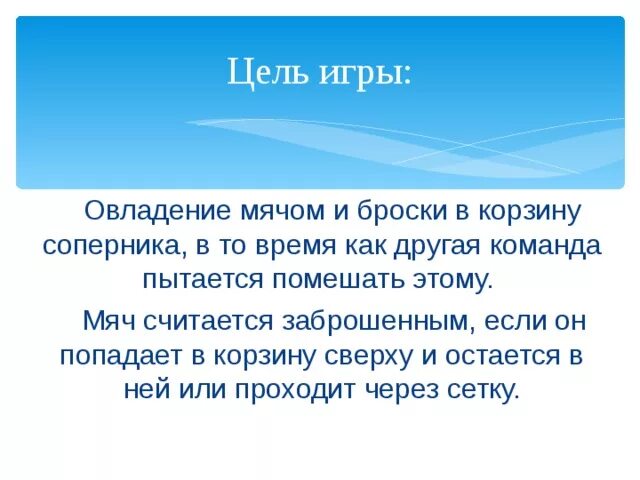 Цель игры:

Овладение мячом и броски в корзину соперника, в то время как другая команда пытается помешать этому.

Мяч считается заброшенным, если он попадает в корзину сверху и остается в ней или проходит через сетку.